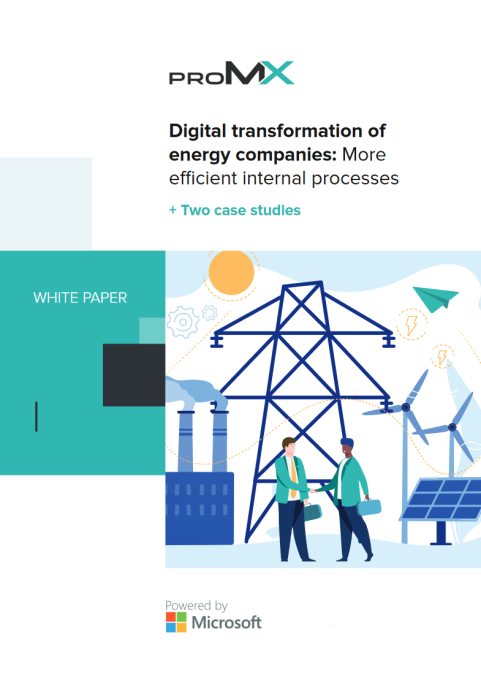 proMX

Digital transformation of energy companies: More efficient internal processes

+ Two case studies

WHITE PAPER

Powered by
Microsoft